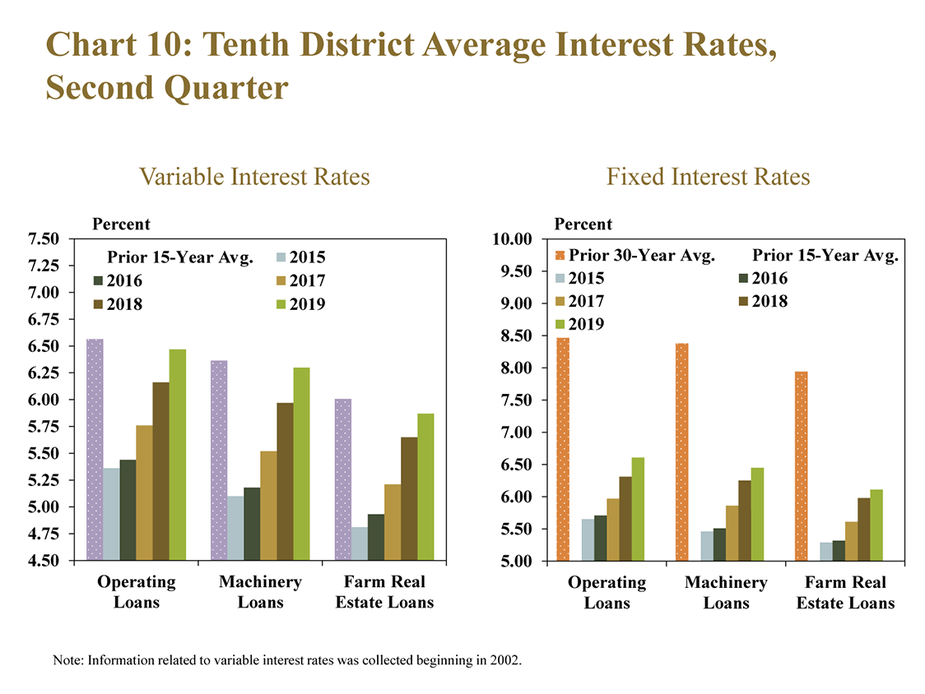 Chart 10: Tenth District Average Interest Rates, Second Quarter

Variable Interest Rates

Percent

7.50
7.25
7.00
6.75
6.50
6.25
6.00
5.75
5.50
5.25
5.00
4.75
4.50

Prior 15-Year Avg.
2015
2016
2017
2018
2019

Operating Loans
Machinery Loans
Farm Real Estate Loans

Fixed Interest Rates

Percent

10.00
9.50
9.00
8.50
8.00
7.50
7.00
6.50
6.00
5.50
5.00

Prior 30-Year Avg.
Prior 15-Year Avg.
2015
2016
2017
2018
2019

Operating Loans
Machinery Loans
Farm Real Estate Loans

Note: Information related to variable interest rates was collected beginning in 2002.